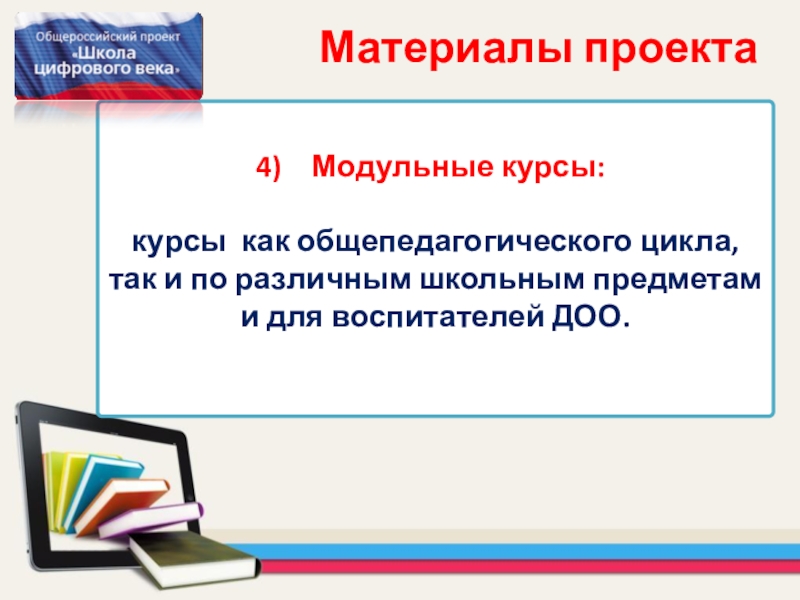 Общероссийский проект «Школа цифрового века»

Материалы проекта

4) Модульные курсы:

курсы как общепедагогического цикла, так и по различным школьным предметам и для воспитателей ДОО.